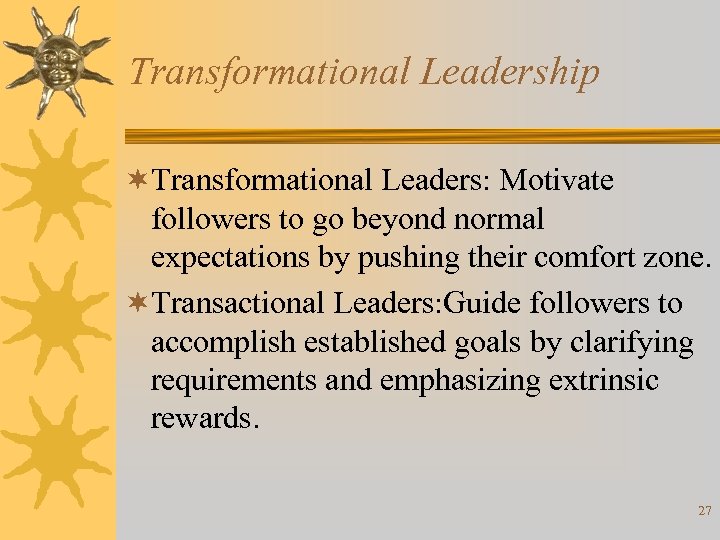 Transformational Leadership

Transformational Leaders: Motivate followers to go beyond normal expectations by pushing their comfort zone.

Transactional Leaders:Guide followers to accomplish established goals by clarifying requirements and emphasizing extrinsic rewards.

27